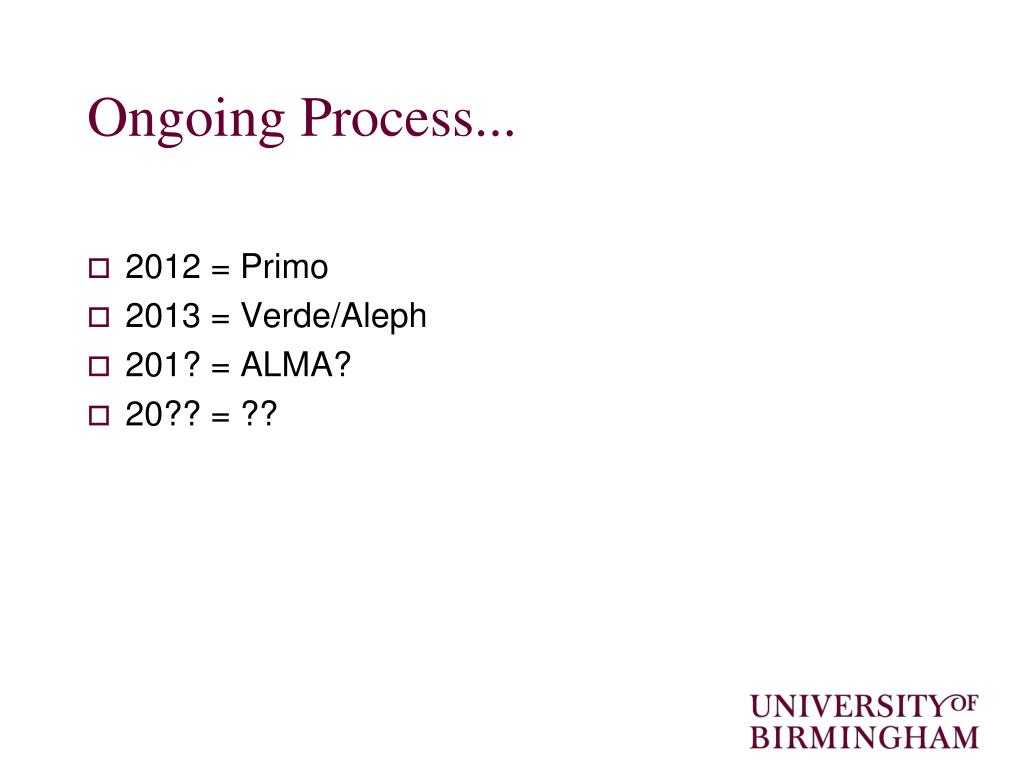 Ongoing Process...

- 2012 = Primo
- 2013 = Verde/Aleph
- 201? = ALMA?
- 20?? = ??

UNIVERSITY OF BIRMINGHAM